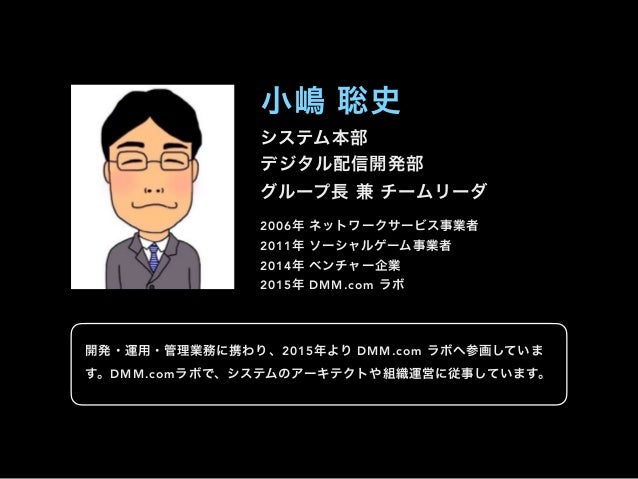 小嶋 聡史

システム本部
デジタル配信開発部
グループ長 兼 チームリーダ

2006年 ネットワークサービス事業者
2011年 ソーシャルゲーム事業者
2014年 ベンチャー企業
2015年 DMM.com ラボ

開発・運用・管理業務に携わり、2015年より DMM.com ラボへ参画しています。DMM.comラボで、システムのアーキテクトや組織運営に従事しています。